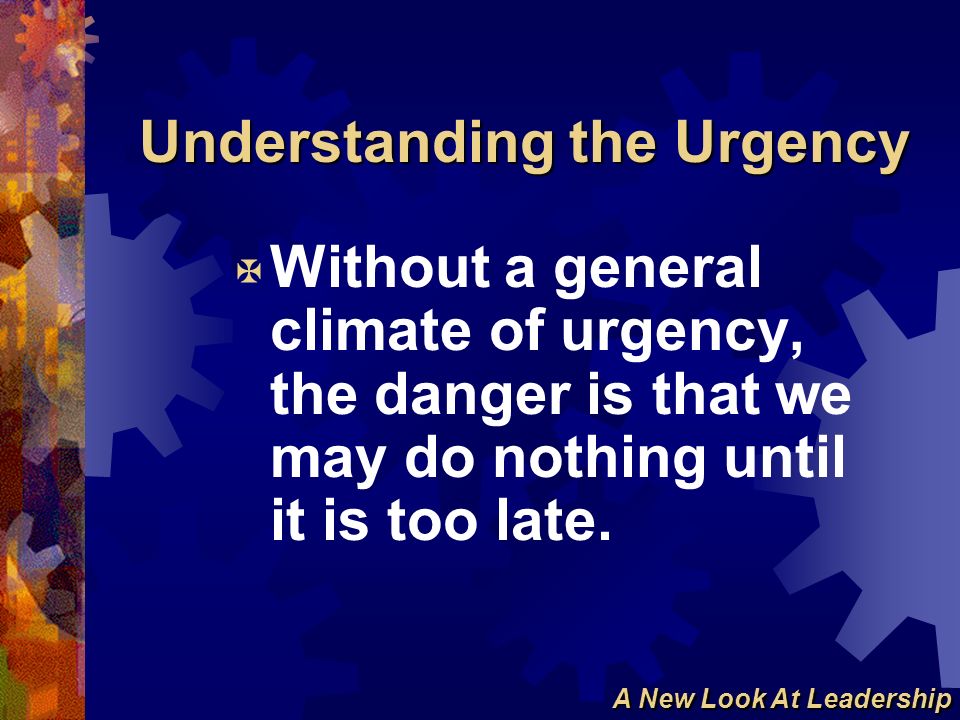 Understanding the Urgency

Without a general climate of urgency, the danger is that we may do nothing until it is too late.

A New Look At Leadership